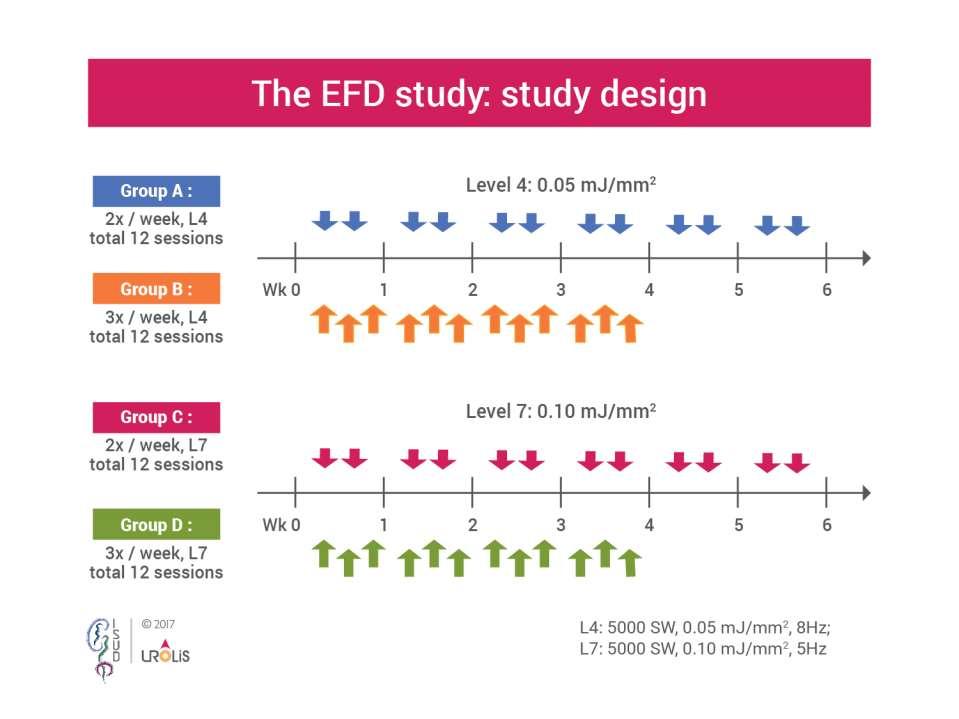 The EFD study: study design

Group A :
2x / week, L4
total 12 sessions

Level 4: 0.05 mJ/mm$^2$

Wk 0 1 2 3 4 5 6

Group B :
3x / week, L4
total 12 sessions

Group C :
2x / week, L7
total 12 sessions

Level 7: 0.10 mJ/mm$^2$

Wk 0 1 2 3 4 5 6

Group D :
3x / week, L7
total 12 sessions

I S U D

© 2017

UROLIS

L4: 5000 SW, 0.05 mJ/mm$^2$, 8Hz;
L7: 5000 SW, 0.10 mJ/mm$^2$, 5Hz